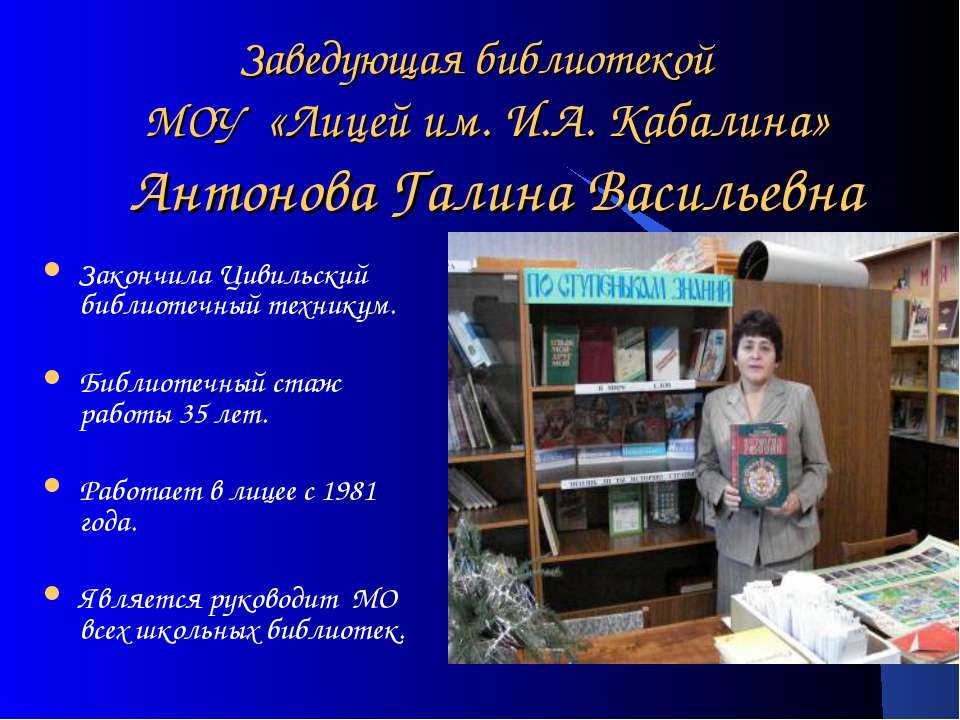 Заведующая библиотекой
МОУ «Лицей им. И.А. Кабалина»
Антонова Галина Васильевна

• Закончила Цивильский библиотечный техникум.

• Библиотечный стаж работы 35 лет.

• Работает в лицее с 1981 года.

• Является руководит МО всех школьных библиотек.

ПО СТУПЕНЬКАМ ЗНАНИЙ